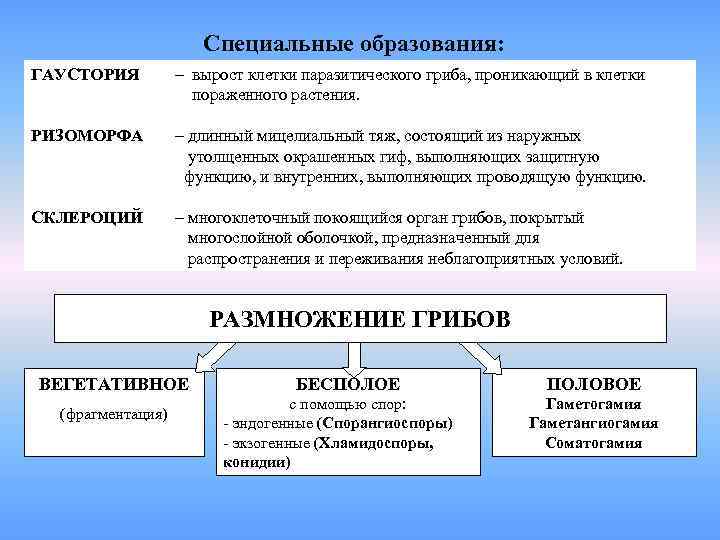 Специальные образования:

ГАУСТОРИЯ – вырост клетки паразитического гриба, проникающий в клетки пораженного растения.

РИЗОМОРФА – длинный мицелиальный тяж, состоящий из наружных утолщенных окрашенных гиф, выполняющих защитную функцию, и внутренних, выполняющих проводящую функцию.

СКЛЕРОЦИЙ – многоклеточный покоящийся орган грибов, покрытый многослойной оболочкой, предназначенный для распространения и переживания неблагоприятных условий.

РАЗМНОЖЕНИЕ ГРИБОВ

ВЕГЕТАТИВНОЕ
(фрагментация)

БЕСПОЛОЕ
с помощью спор:
- эндогенные (Спорангиоспоры)
- экзогенные (Хламидоспоры, конидии)

ПОЛОВОЕ
Гаметогамия
Гаметангиогамия
Соматогамия